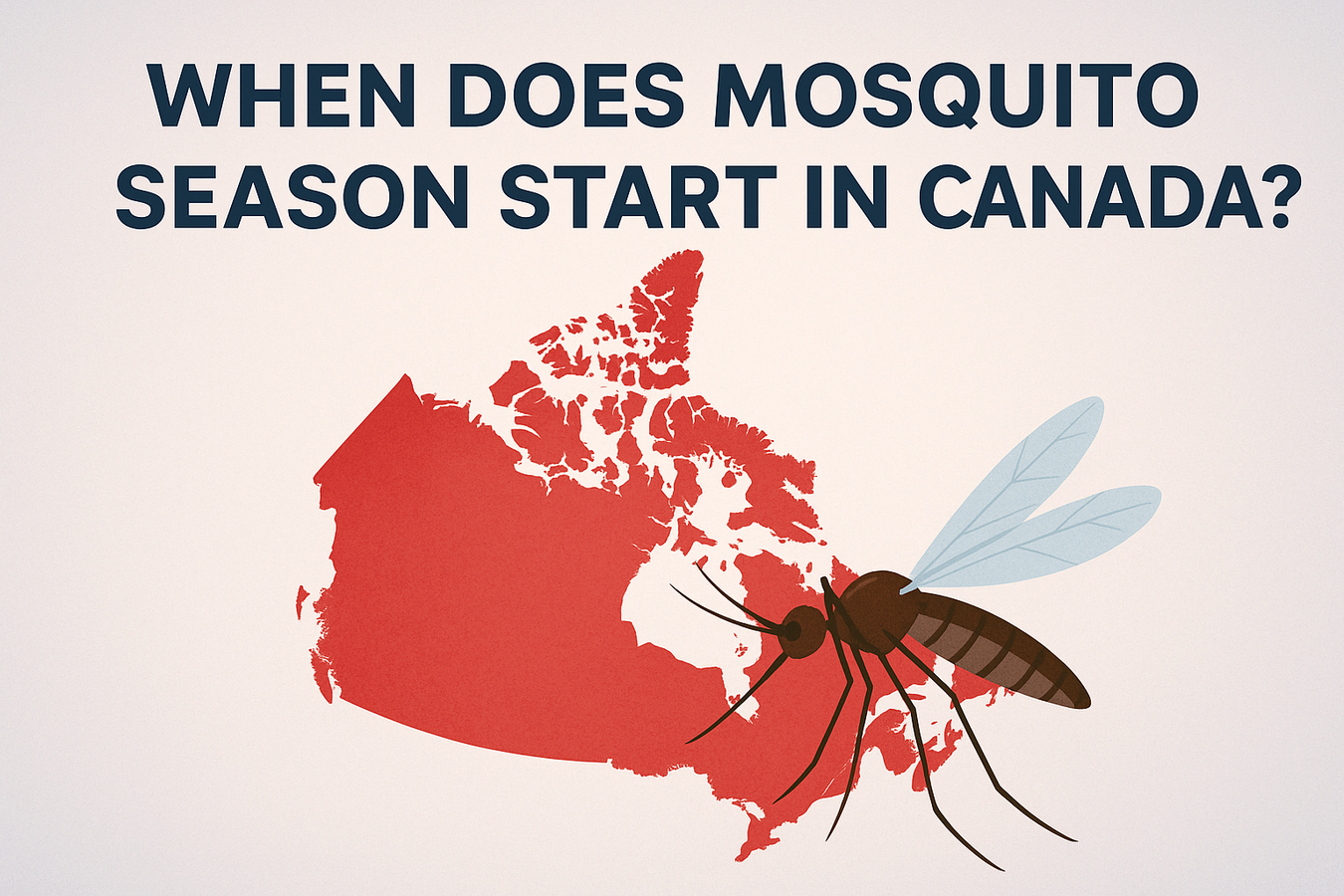 WHEN DOES MOSQUITO SEASON START IN CANADA?